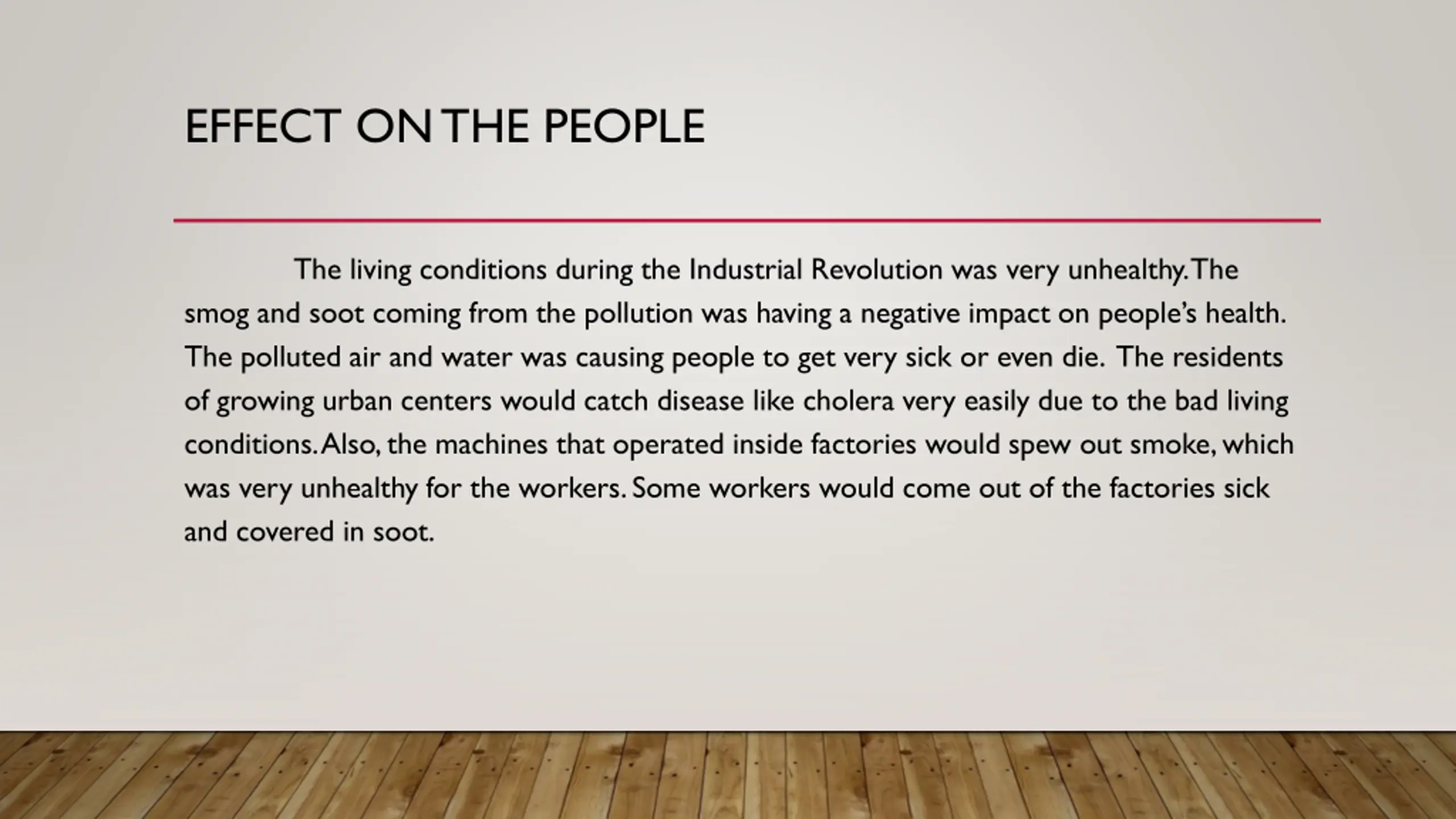 EFFECT ON THE PEOPLE

The living conditions during the Industrial Revolution was very unhealthy. The smog and soot coming from the pollution was having a negative impact on people's health. The polluted air and water was causing people to get very sick or even die. The residents of growing urban centers would catch disease like cholera very easily due to the bad living conditions. Also, the machines that operated inside factories would spew out smoke, which was very unhealthy for the workers. Some workers would come out of the factories sick and covered in soot.